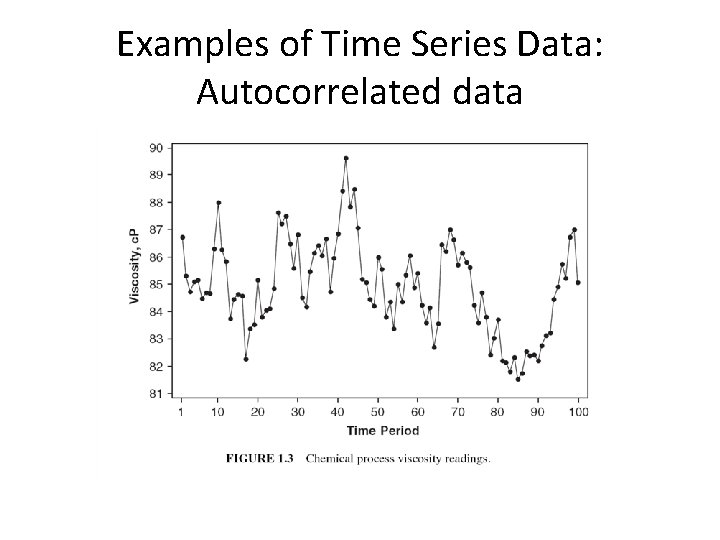 Examples of Time Series Data: Autocorrelated data

90
89
88
87
86
85
84
83
82
81

Viscosity, cP

1 10 20 30 40 50 60 70 80 90 100

Time Period

FIGURE 1.3 Chemical process viscosity readings.